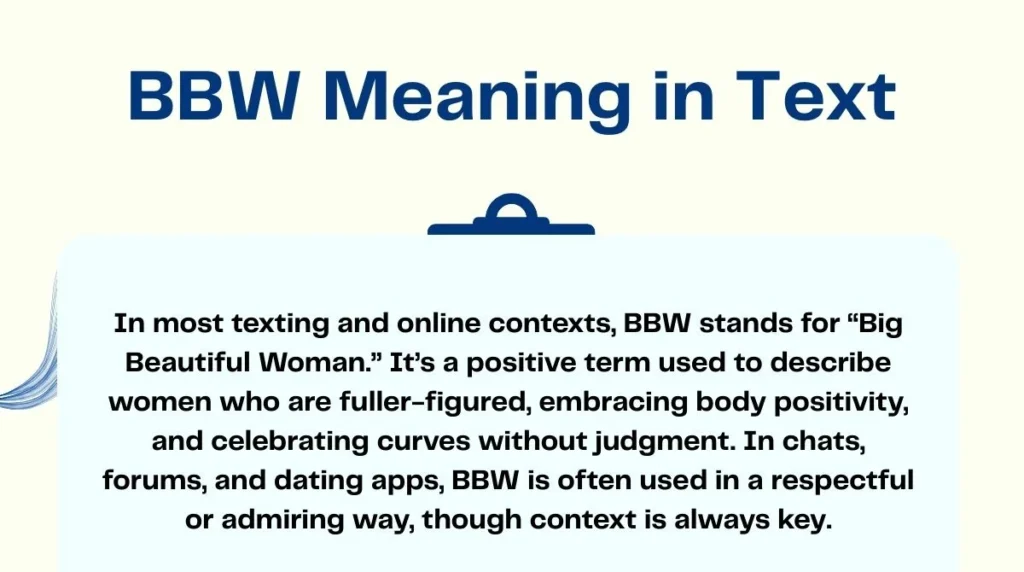 BBW Meaning in Text

In most texting and online contexts, BBW stands for “Big Beautiful Woman.” It’s a positive term used to describe women who are fuller-figured, embracing body positivity, and celebrating curves without judgment. In chats, forums, and dating apps, BBW is often used in a respectful or admiring way, though context is always key.